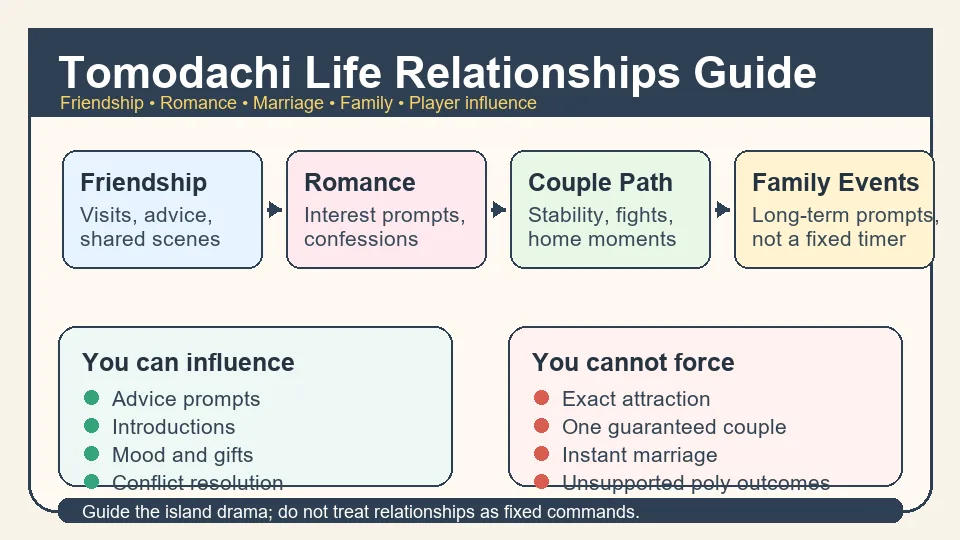 Tomodachi Life Relationships Guide
Friendship • Romance • Marriage • Family • Player influence

Friendship
Visits, advice, shared scenes

Romance
Interest prompts, confessions

Couple Path
Stability, fights, home moments

Family Events
Long-term prompts, not a fixed timer

You can influence
Advice prompts
Introductions
Mood and gifts
Conflict resolution

You cannot force
Exact attraction
One guaranteed couple
Instant marriage
Unsupported poly outcomes

Guide the island drama; do not treat relationships as fixed commands.